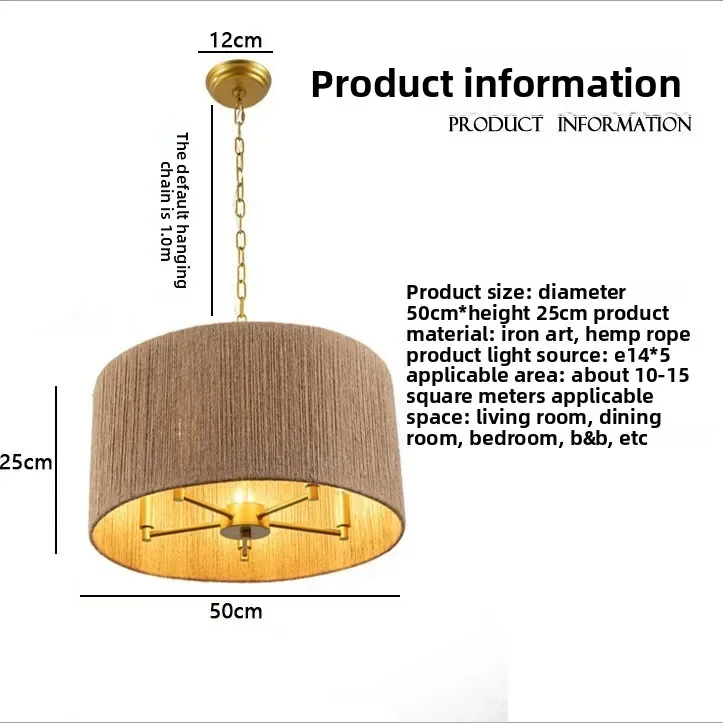 12cm

Product information

PRODUCT INFORMATION

The default hanging chain is 1.0m

Product size: diameter 50cm*height 25cm product material: iron art, hemp rope product light source: e14*5 applicable area: about 10-15 square meters applicable space: living room, dining room, bedroom, b&b, etc

25cm

50cm